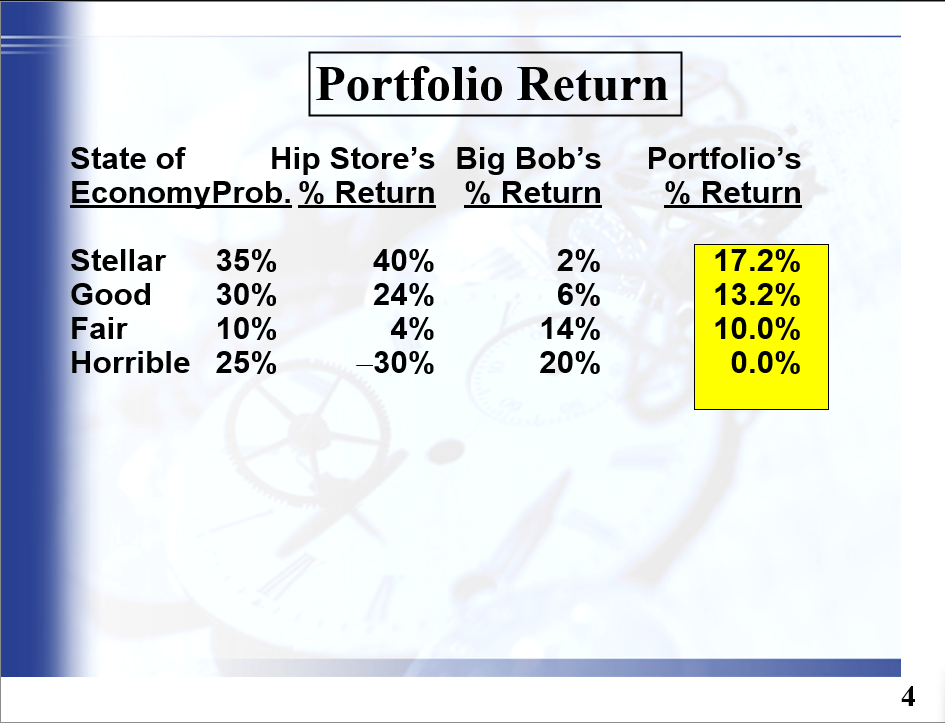 Portfolio Return

| State of Economy | Prob. | Hip Store's % Return | Big Bob's % Return | Portfolio's % Return |
|---|---|---|---|---|
| Stellar | 35% | 40% | 2% | 17.2% |
| Good | 30% | 24% | 6% | 13.2% |
| Fair | 10% | 4% | 14% | 10.0% |
| Horrible | 25% | –30% | 20% | 0.0% |

4